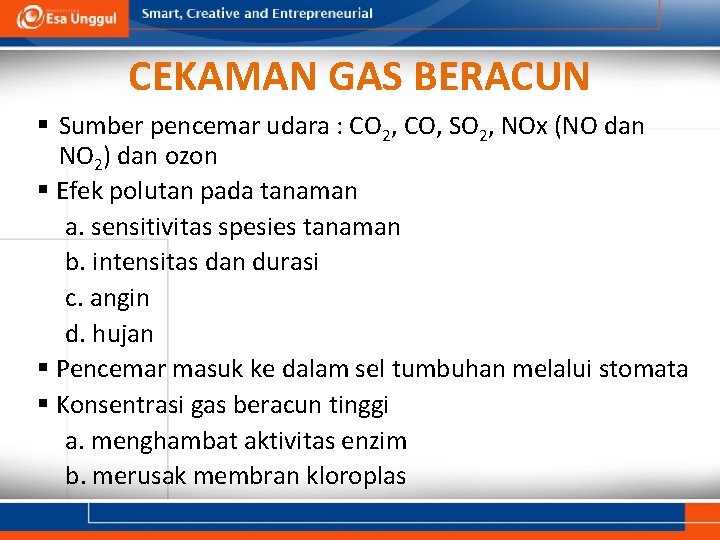 Esa Unggul
Smart, Creative and Entrepreneurial

CEKAMAN GAS BERACUN

▪ Sumber pencemar udara : $CO_2$, CO, $SO_2$, NOx (NO dan $NO_2$) dan ozon
▪ Efek polutan pada tanaman
a. sensitivitas spesies tanaman
b. intensitas dan durasi
c. angin
d. hujan
▪ Pencemar masuk ke dalam sel tumbuhan melalui stomata
▪ Konsentrasi gas beracun tinggi
a. menghambat aktivitas enzim
b. merusak membran kloroplas